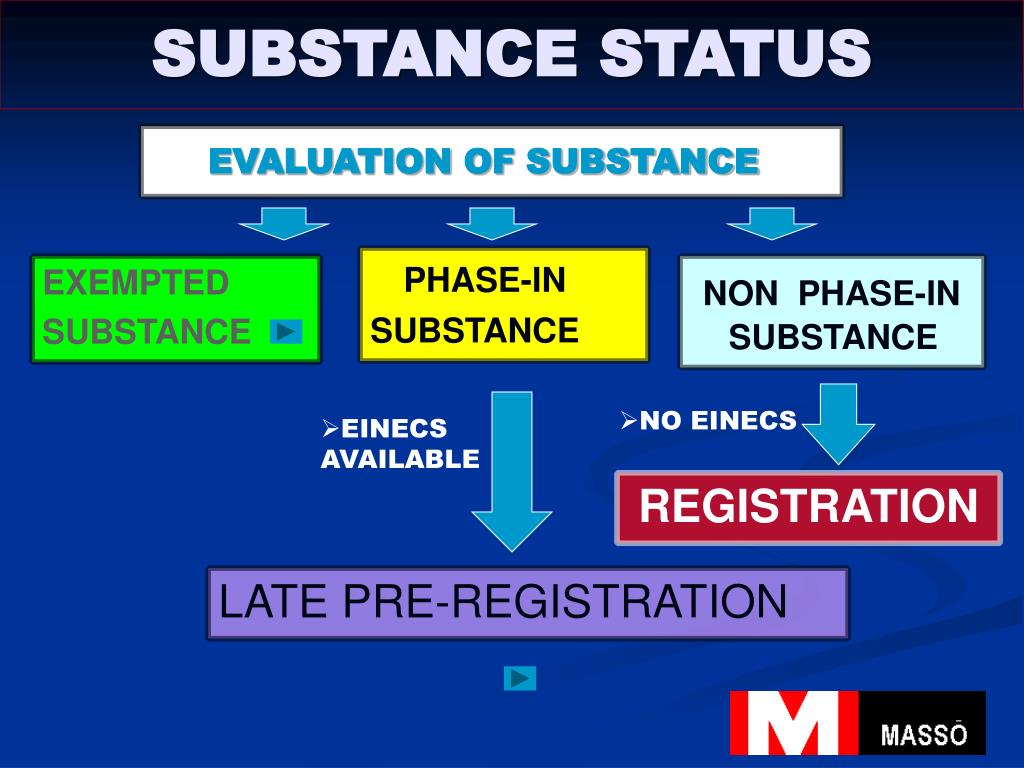 SUBSTANCE STATUS

EVALUATION OF SUBSTANCE

EXEMPTED SUBSTANCE

PHASE-IN SUBSTANCE

NON PHASE-IN SUBSTANCE

➢EINECS AVAILABLE

➢NO EINECS

REGISTRATION

LATE PRE-REGISTRATION

M MASSÓ